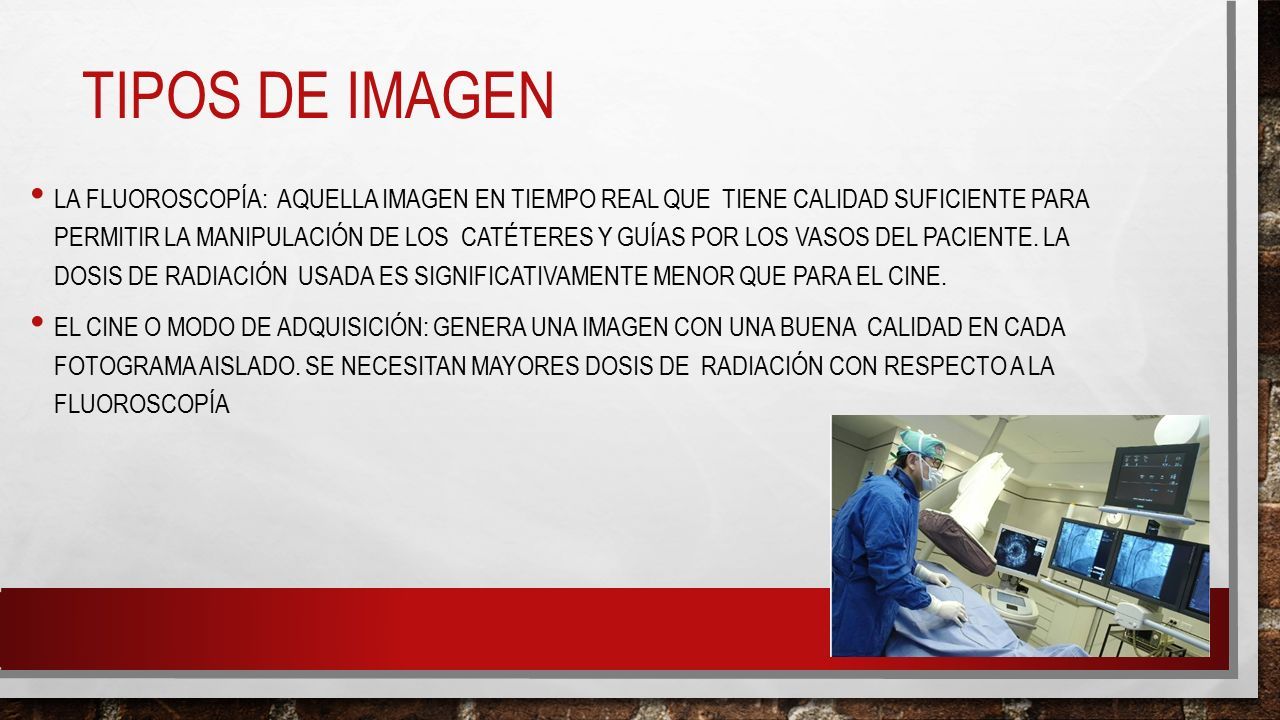 TIPOS DE IMAGEN

• LA FLUOROSCOPÍA: AQUELLA IMAGEN EN TIEMPO REAL QUE TIENE CALIDAD SUFICIENTE PARA PERMITIR LA MANIPULACIÓN DE LOS CATÉTERES Y GUÍAS POR LOS VASOS DEL PACIENTE. LA DOSIS DE RADIACIÓN USADA ES SIGNIFICATIVAMENTE MENOR QUE PARA EL CINE.

• EL CINE O MODO DE ADQUISICIÓN: GENERA UNA IMAGEN CON UNA BUENA CALIDAD EN CADA FOTOGRAMA AISLADO. SE NECESITAN MAYORES DOSIS DE RADIACIÓN CON RESPECTO A LA FLUOROSCOPÍA